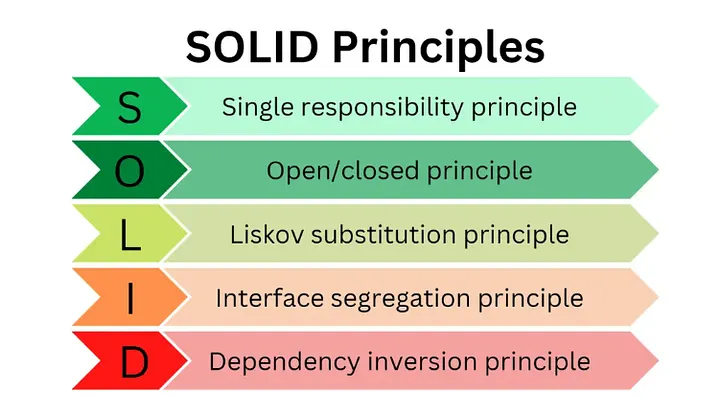 SOLID Principles

S Single responsibility principle

O Open/closed principle

L Liskov substitution principle

I Interface segregation principle

D Dependency inversion principle